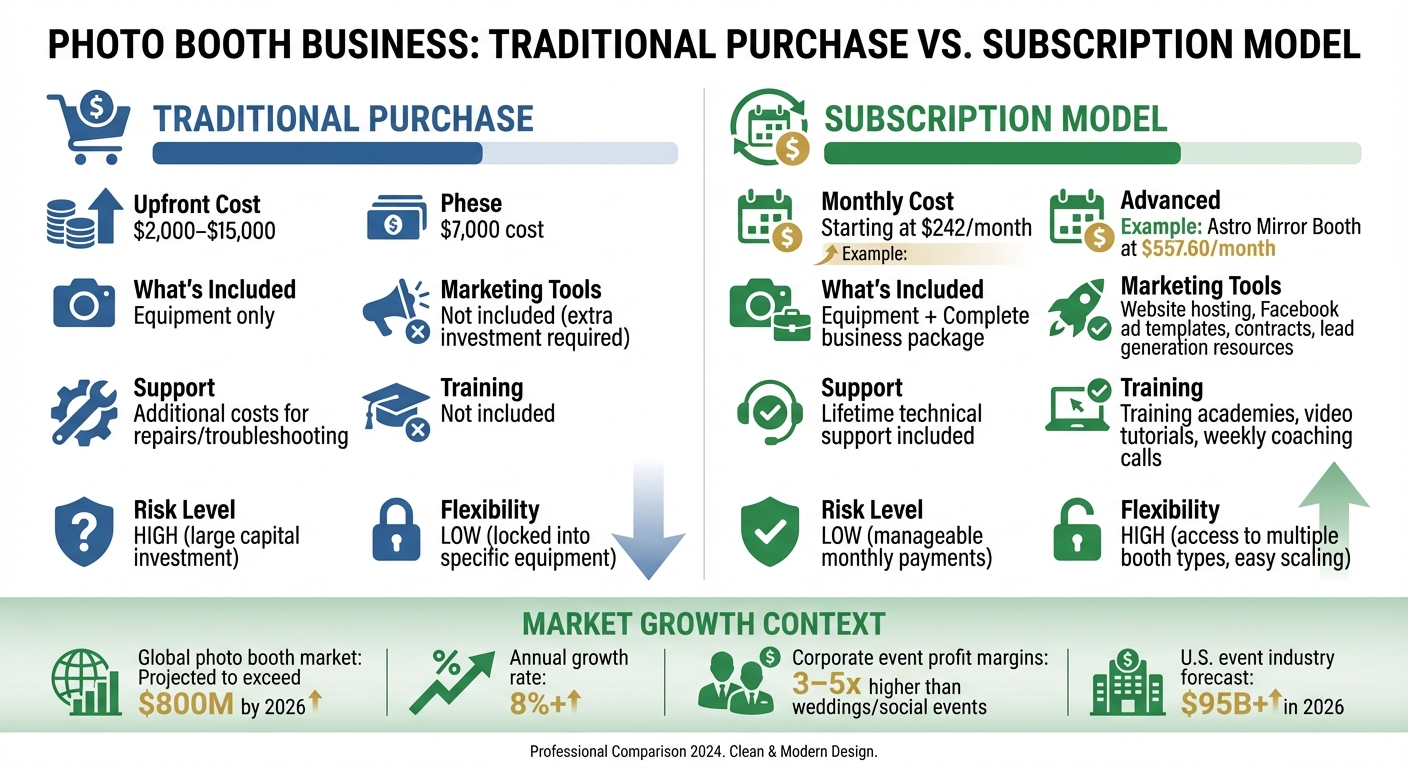 PHOTO BOOTH BUSINESS: TRADITIONAL PURCHASE VS. SUBSCRIPTION MODEL

TRADITIONAL PURCHASE

Upfront Cost
$2,000–$15,000

Phese
$7,000 cost

What's Included
Equipment only

Marketing Tools
Not included (extra investment required)

Support
Additional costs for repairs/troubleshooting

Training
Not included

Risk Level
HIGH (large capital investment)

Flexibility
LOW (locked into specific equipment)

SUBSCRIPTION MODEL

Monthly Cost
Starting at $242/month
Example:

Advanced
Example: Astro Mirror Booth at $557.60/month

What's Included
Equipment + Complete business package

Marketing Tools
Website hosting, Facebook ad templates, contracts, lead generation resources

Support
Lifetime technical support included

Training
Training academies, video tutorials, weekly coaching calls

Risk Level
LOW (manageable monthly payments)

Flexibility
HIGH (access to multiple booth types, easy scaling)

MARKET GROWTH CONTEXT

Global photo booth market: Projected to exceed $800M by 2026

Annual growth rate: 8%+

Corporate event profit margins: 3–5x higher than weddings/social events

U.S. event industry forecast: $95B+ in 2026

Professional Comparison 2024. Clean & Modern Design.